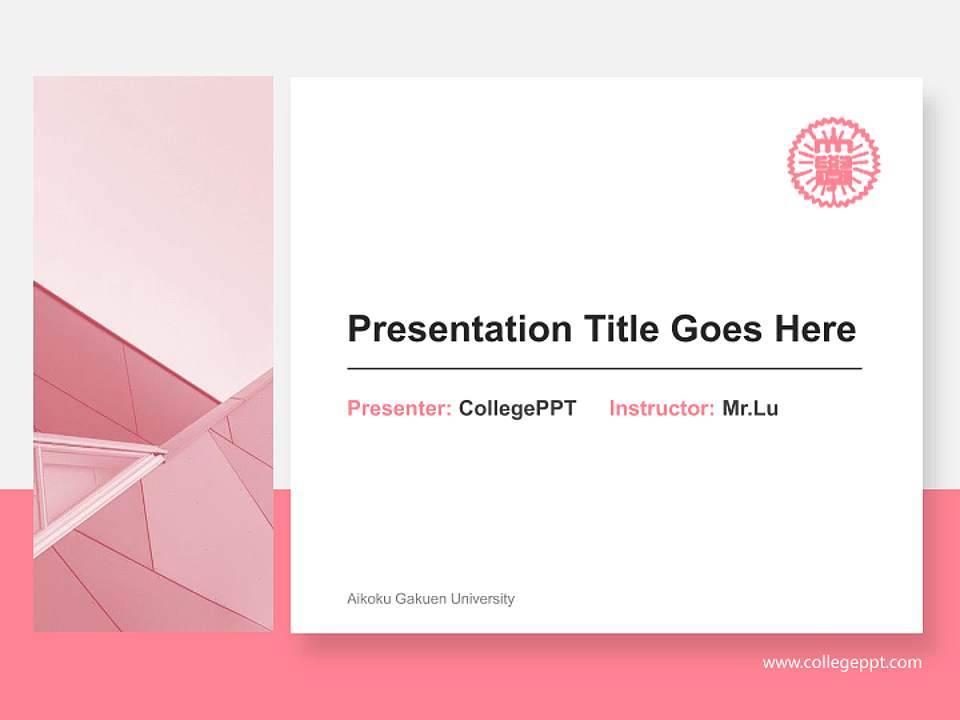 Presentation Title Goes Here

Presenter: CollegePPT Instructor: Mr.Lu

Aikoku Gakuen University

www.collegeppt.com